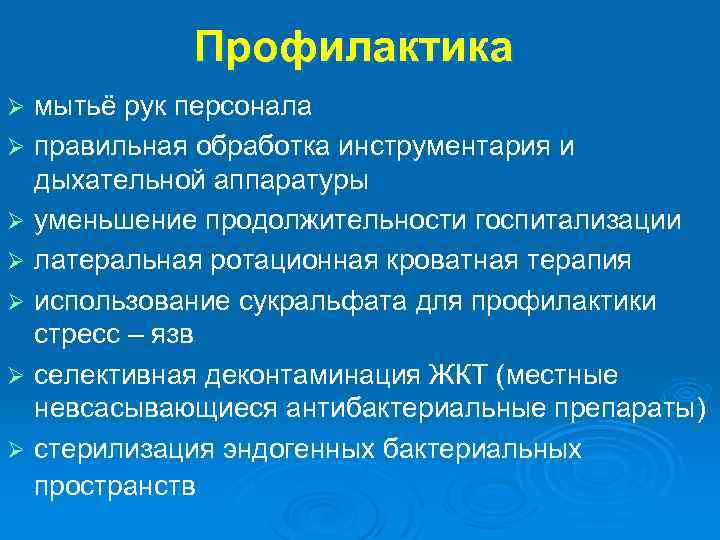 Профилактика

➢ мытьё рук персонала
➢ правильная обработка инструментария и дыхательной аппаратуры
➢ уменьшение продолжительности госпитализации
➢ латеральная ротационная кроватная терапия
➢ использование сукральфата для профилактики стресс – язв
➢ селективная деконтаминация ЖКТ (местные невсасывающиеся антибактериальные препараты)
➢ стерилизация эндогенных бактериальных пространств